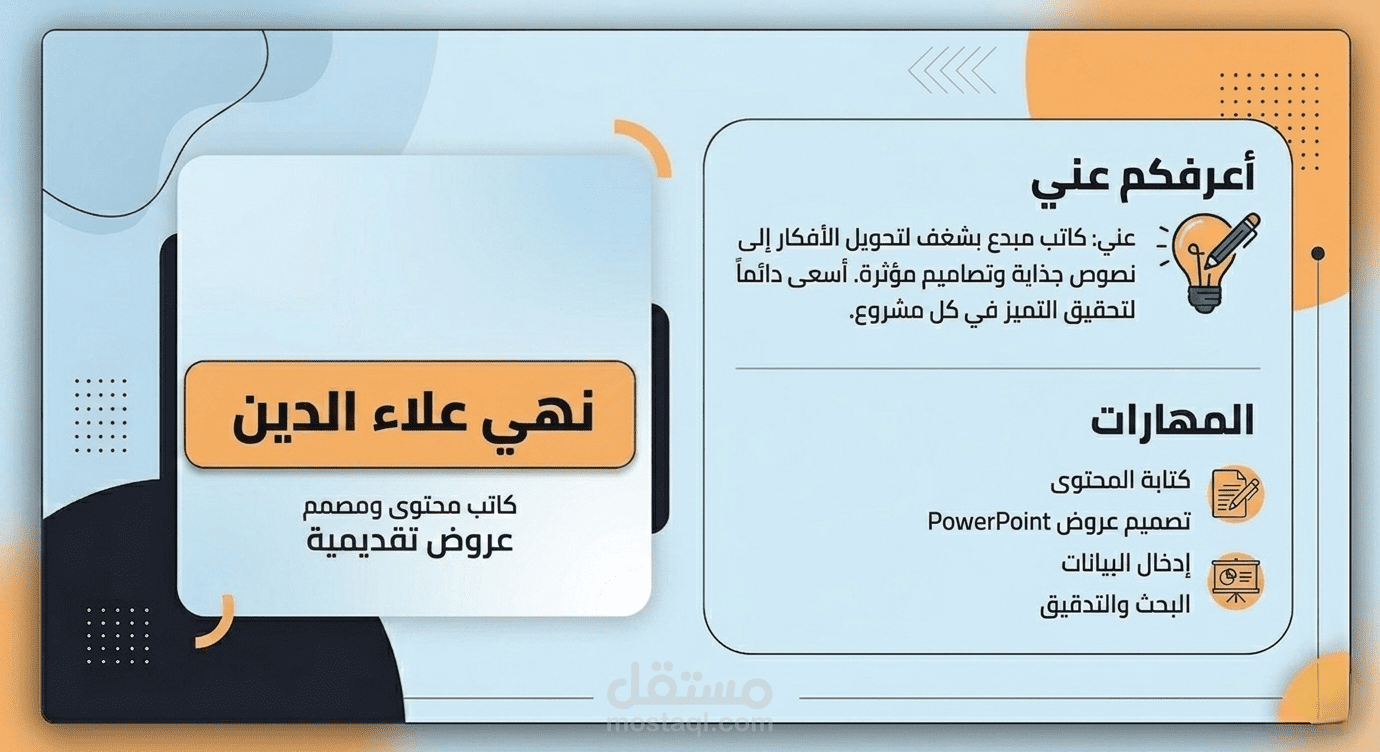 أعرفكم عني

عني: كاتب مبدع بشغف لتحويل الأفكار إلى نصوص جذابة وتصاميم مؤثرة. أسعى دائماً لتحقيق التميز في كل مشروع.

المهارات

كتابة المحتوى
تصميم عروض PowerPoint
إدخال البيانات
البحث والتدقيق

نهي علاء الدين

كاتب محتوى ومصمم
عروض تقديمية

مستقل
mostaql.com